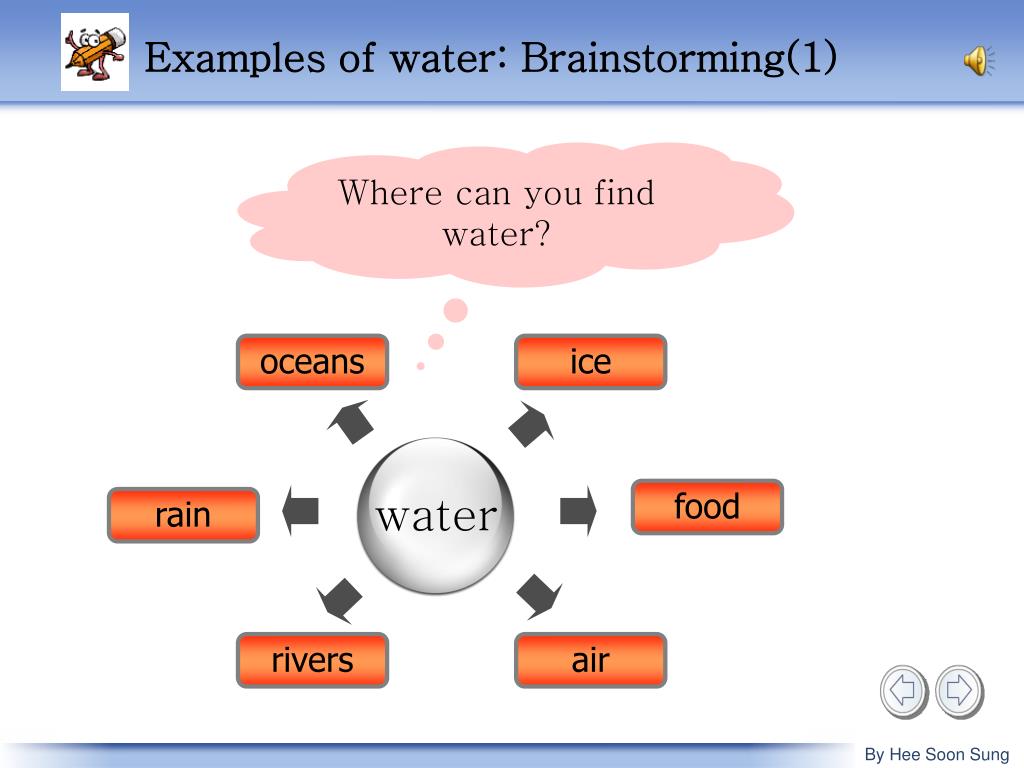 Examples of water: Brainstorming(1)

Where can you find water?

oceans

ice

rain

water

food

rivers

air

By Hee Soon Sung